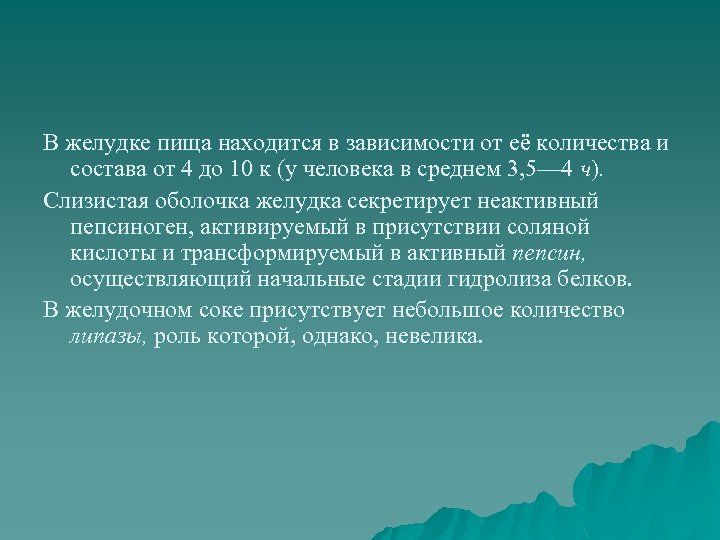 В желудке пища находится в зависимости от её количества и состава от 4 до 10 к (у человека в среднем 3,5—4 ч).

Слизистая оболочка желудка секретирует неактивный пепсиноген, активируемый в присутствии соляной кислоты и трансформируемый в активный пепсин, осуществляющий начальные стадии гидролиза белков.

В желудочном соке присутствует небольшое количество липазы, роль которой, однако, невелика.